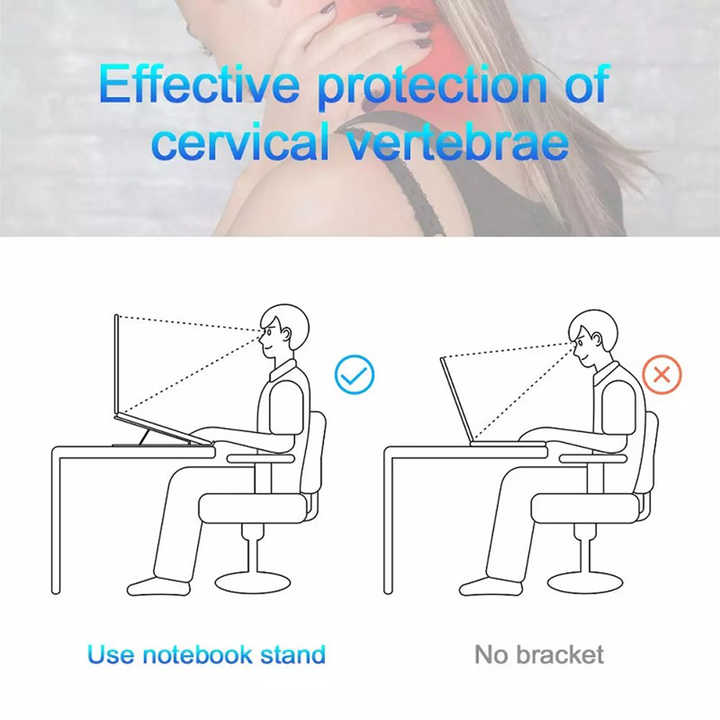 Effective protection of cervical vertebrae

Use notebook stand

No bracket